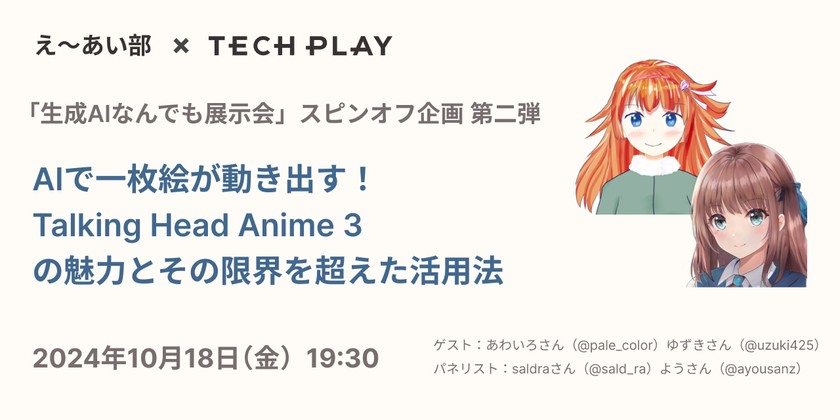 え〜あい部 × TECH PLAY

「生成AIなんでも展示会」スピンオフ企画 第二弾

AIで一枚絵が動き出す！
Talking Head Anime 3
の魅力とその限界を超えた活用法

2024年10月18日（金）19:30

ゲスト：あわいろさん（@pale_color）ゆずきさん（@uzuki425）
パネリスト：saldraさん（@sald_ra）ようさん（@ayousanz）